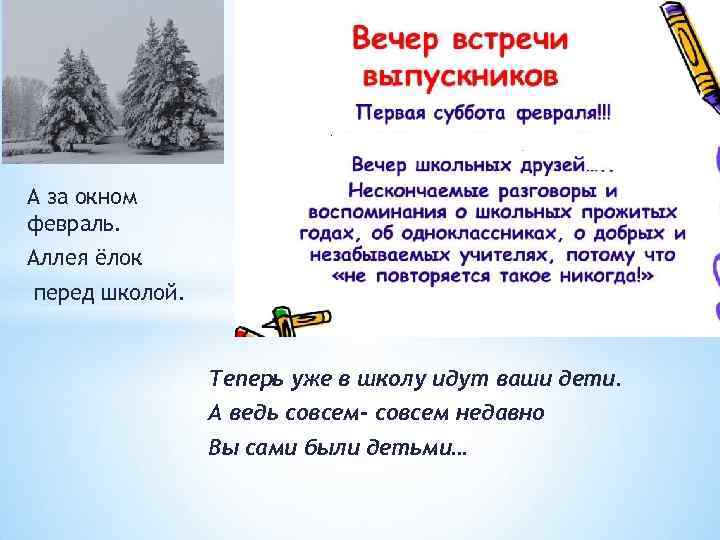 Вечер встречи выпускников

Первая суббота февраля!!!

Вечер школьных друзей…..
Нескончаемые разговоры и воспоминания о школьных прожитых годах, об одноклассниках, о добрых и незабываемых учителях, потому что «не повторяется такое никогда!»

А за окном февраль.
Аллея ёлок
перед школой.

Теперь уже в школу идут ваши дети.
А ведь совсем- совсем недавно
Вы сами были детьми…